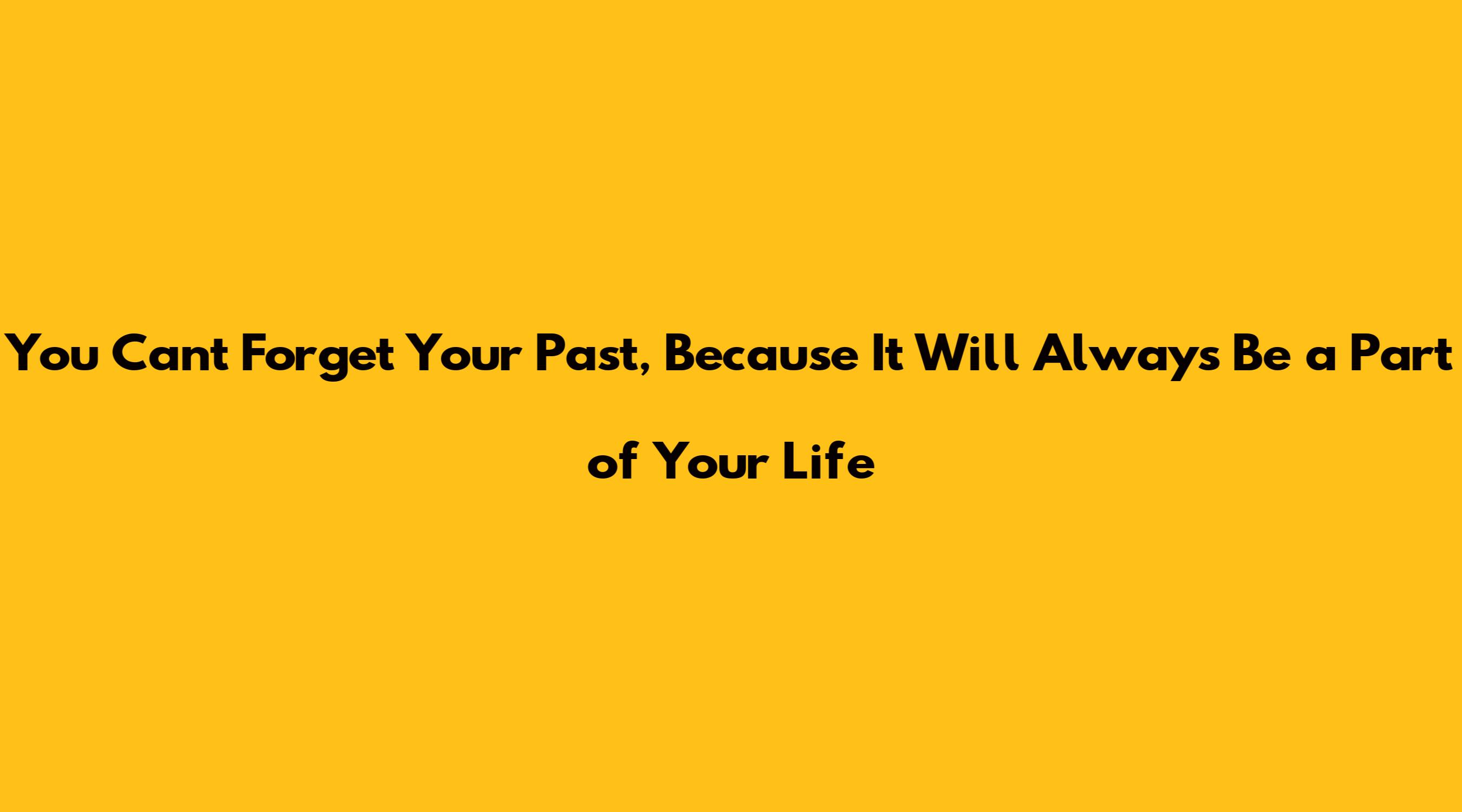 You Cant Forget Your Past, Because It Will Always Be a Part of Your Life